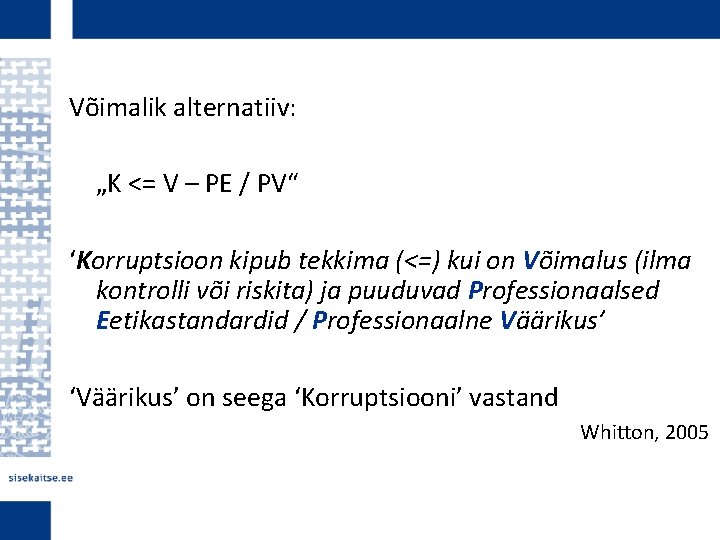 Võimalik alternatiiv:

„K <= V – PE / PV“

‘Korruptsioon kipub tekkima (<=) kui on Võimalus (ilma kontrolli või riskita) ja puuduvad Professionaalsed Eetikastandardid / Professionaalne Väärikus’

‘Väärikus’ on seega ‘Korruptsiooni’ vastand

Whitton, 2005

sisekaitse.ee